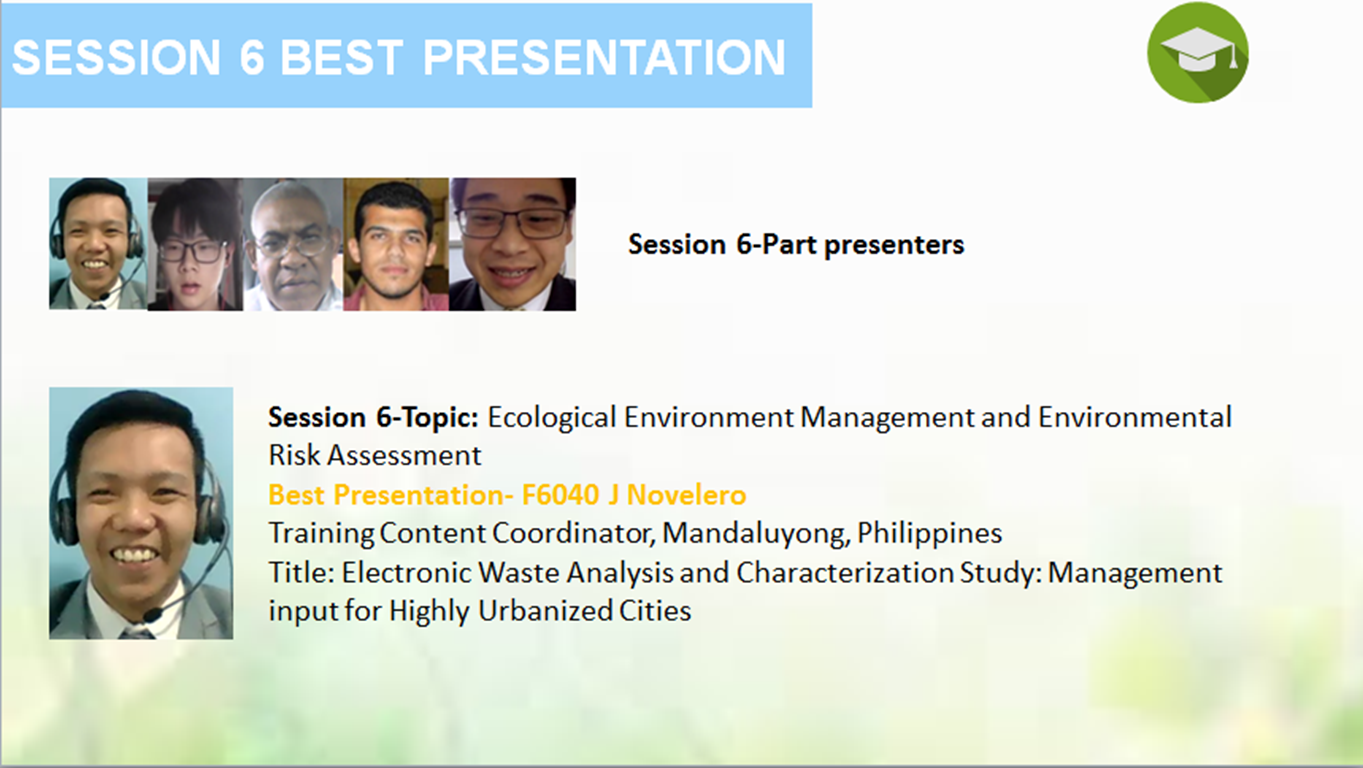 SESSION 6 BEST PRESENTATION

Session 6-Part presenters

Session 6-Topic: Ecological Environment Management and Environmental Risk Assessment
Best Presentation- F6040 J Novelero
Training Content Coordinator, Mandaluyong, Philippines
Title: Electronic Waste Analysis and Characterization Study: Management input for Highly Urbanized Cities